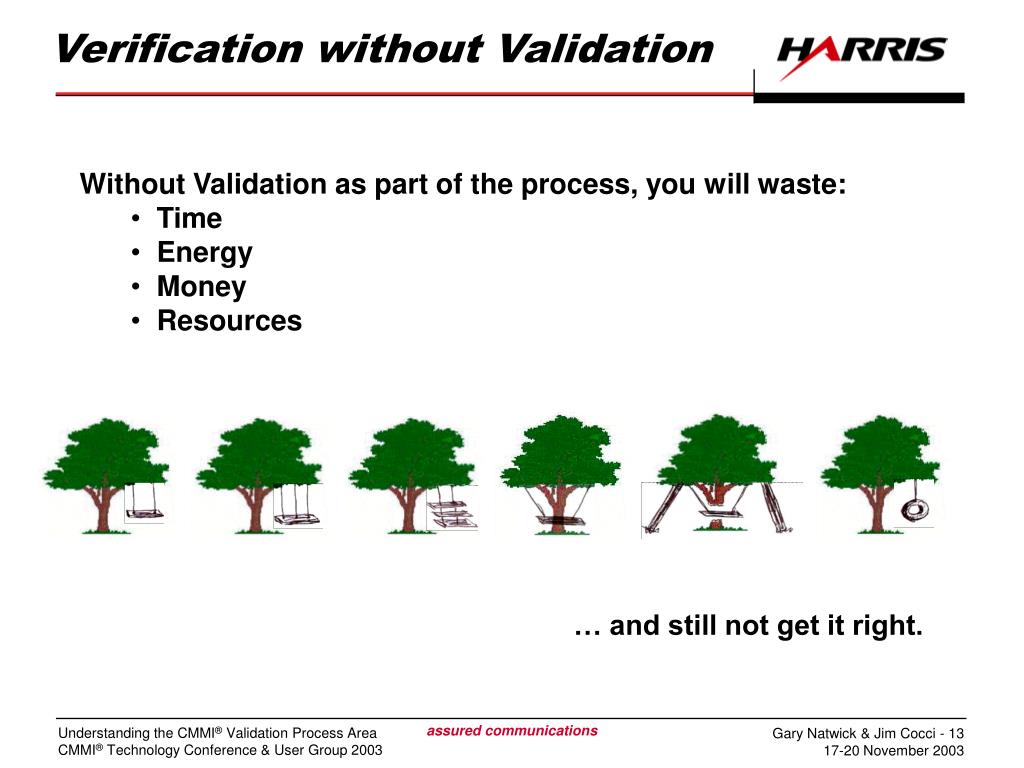 Verification without Validation

HARRIS

Without Validation as part of the process, you will waste:
• Time
• Energy
• Money
• Resources

… and still not get it right.

Understanding the CMMI® Validation Process Area
CMMI® Technology Conference & User Group 2003

assured communications

Gary Natwick & Jim Cocci - 13
17-20 November 2003